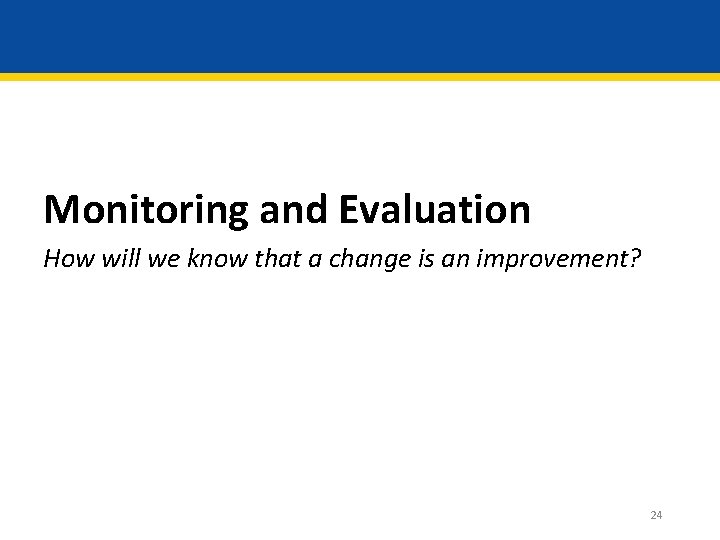 Monitoring and Evaluation

How will we know that a change is an improvement?

24